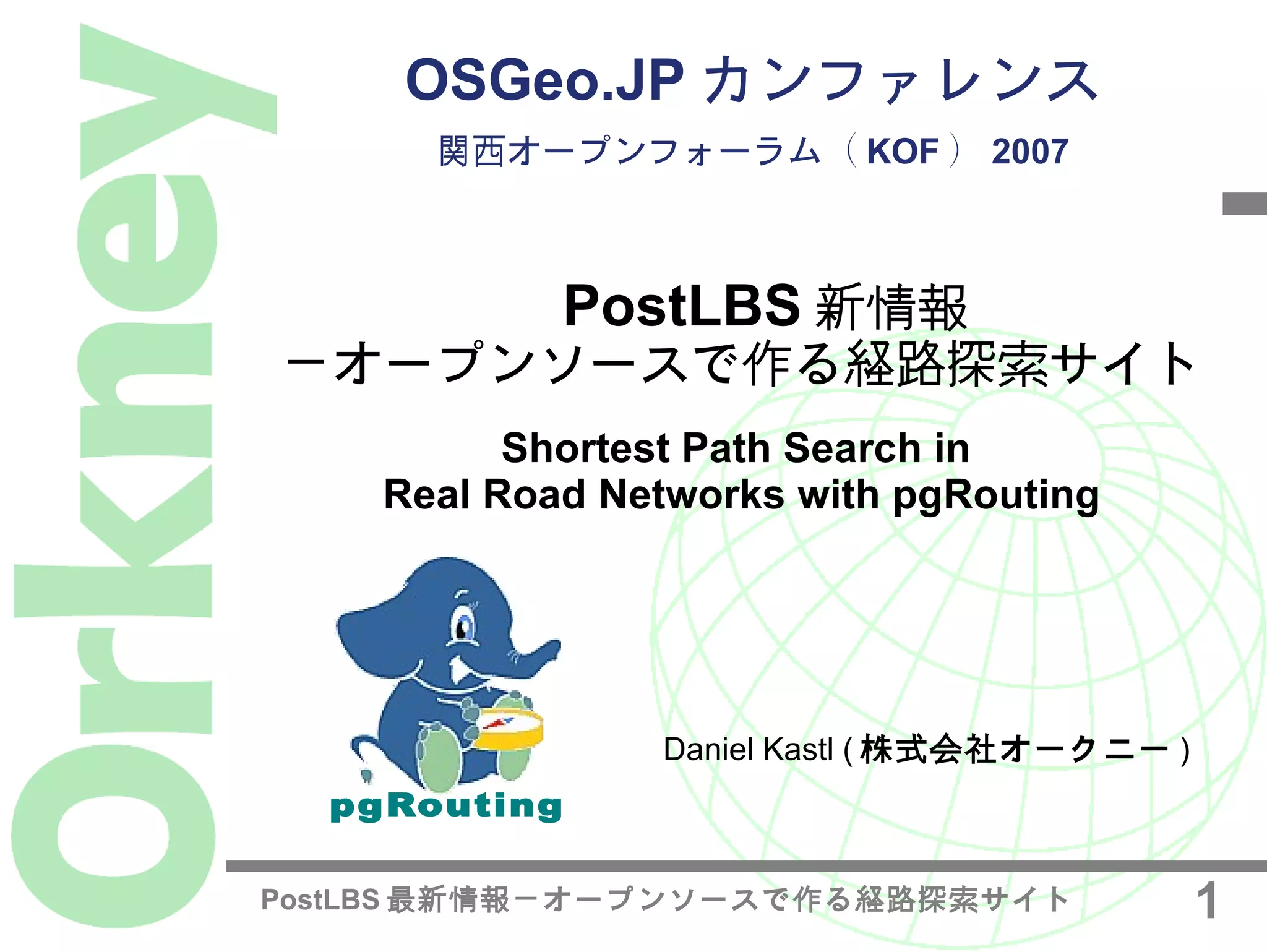 Orkney

OSGeo.JP カンファレンス

関西オープンフォーラム（KOF） 2007

PostLBS 新情報
－オープンソースで作る経路探索サイト

Shortest Path Search in
Real Road Networks with pgRouting

pgRouting

Daniel Kastl ( 株式会社オークニー )

PostLBS 最新情報－オープンソースで作る経路探索サイト

1